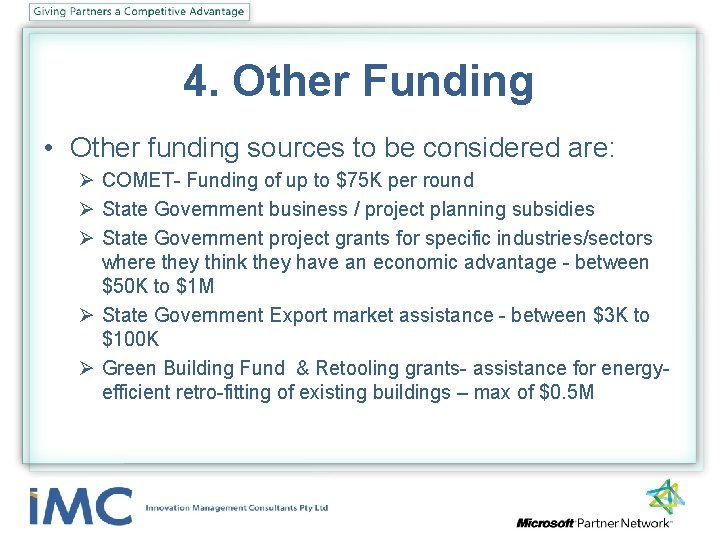 Giving Partners a Competitive Advantage

4. Other Funding

• Other funding sources to be considered are:

➢ COMET- Funding of up to \$75K per round

➢ State Government business / project planning subsidies

➢ State Government project grants for specific industries/sectors where they think they have an economic advantage - between \$50K to \$1M

➢ State Government Export market assistance - between \$3K to \$100K

➢ Green Building Fund & Retooling grants- assistance for energy-efficient retro-fitting of existing buildings – max of \$0.5M

iMC Innovation Management Consultants Pty Ltd

Microsoft Partner Network